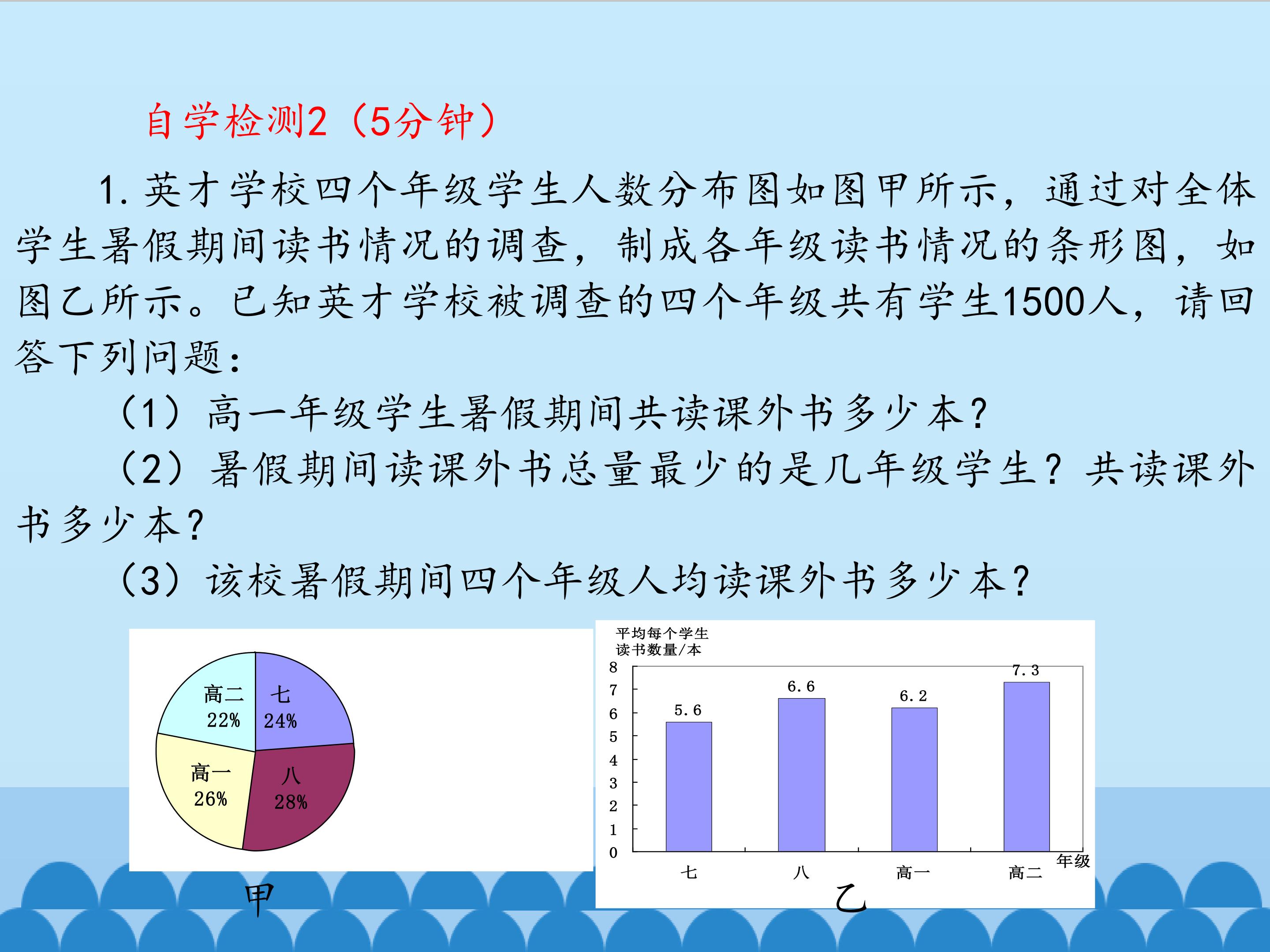 自学检测2（5分钟）

1.英才学校四个年级学生人数分布图如图甲所示，通过对全体学生暑假期间读书情况的调查，制成各年级读书情况的条形图，如图乙所示。已知英才学校被调查的四个年级共有学生1500人，请回答下列问题：

（1）高一年级学生暑假期间共读课外书多少本？

（2）暑假期间读课外书总量最少的是几年级学生？共读课外书多少本？

（3）该校暑假期间四个年级人均读课外书多少本？

高二
22%
七
24%
高一
26%
八
28%

甲

平均每个学生
读书数量/本
8
7
6
5
4
3
2
1
0
5.6
6.6
6.2
7.3
七
八
高一
高二
年级

乙